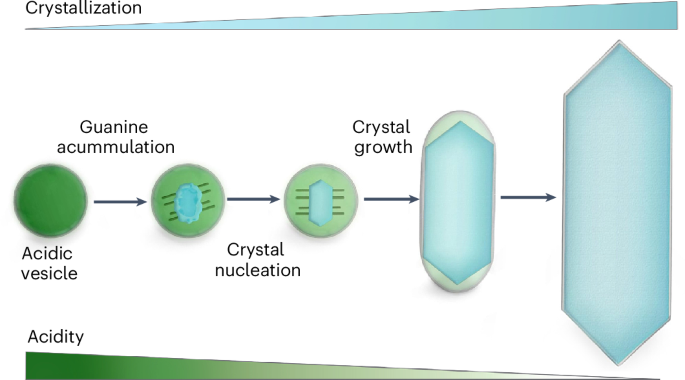 Crystallization

Guanine acummulation

Crystal growth

Acidic vesicle

Crystal nucleation

Acidity